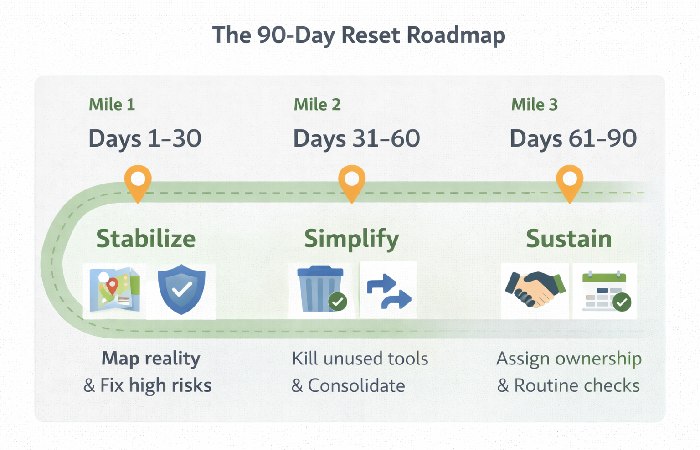 The 90-Day Reset Roadmap

Mile 1
Days 1–30

Stabilize

Map reality
& Fix high risks

Mile 2
Days 31–60

Simplify

Kill unused tools
& Consolidate

Mile 3
Days 61–90

Sustain

Assign ownership
& Routine checks